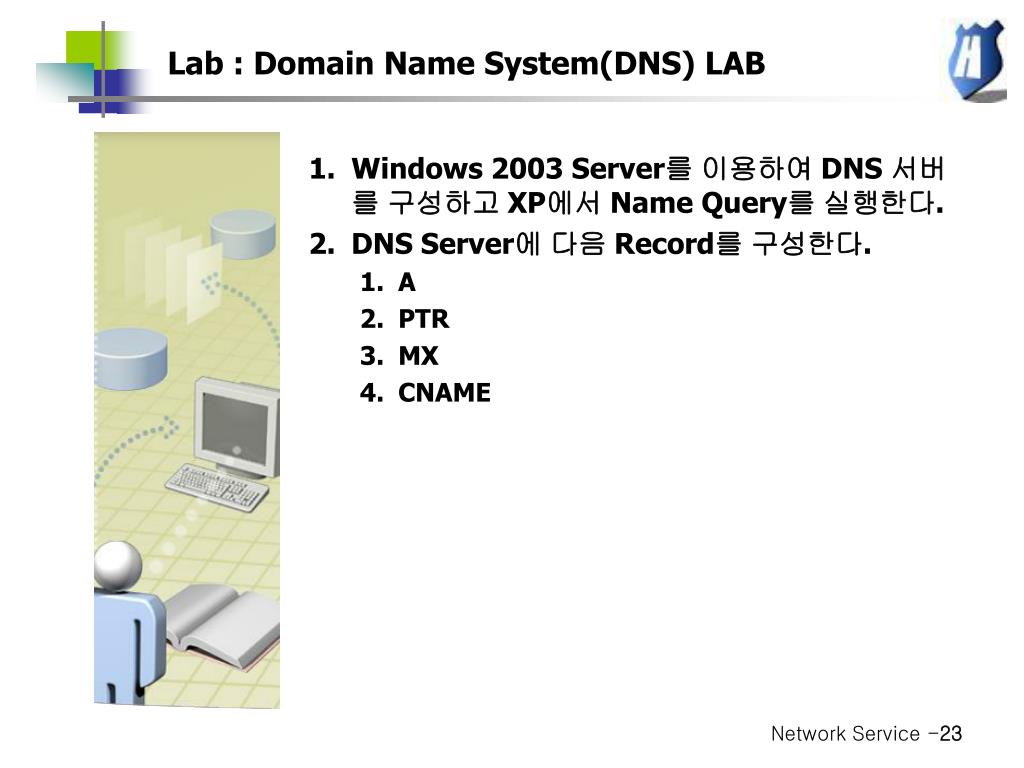 Lab : Domain Name System(DNS) LAB

1. Windows 2003 Server를 이용하여 DNS 서버를 구성하고 XP에서 Name Query를 실행한다.
2. DNS Server에 다음 Record를 구성한다.
   1. A
   2. PTR
   3. MX
   4. CNAME

Network Service -23